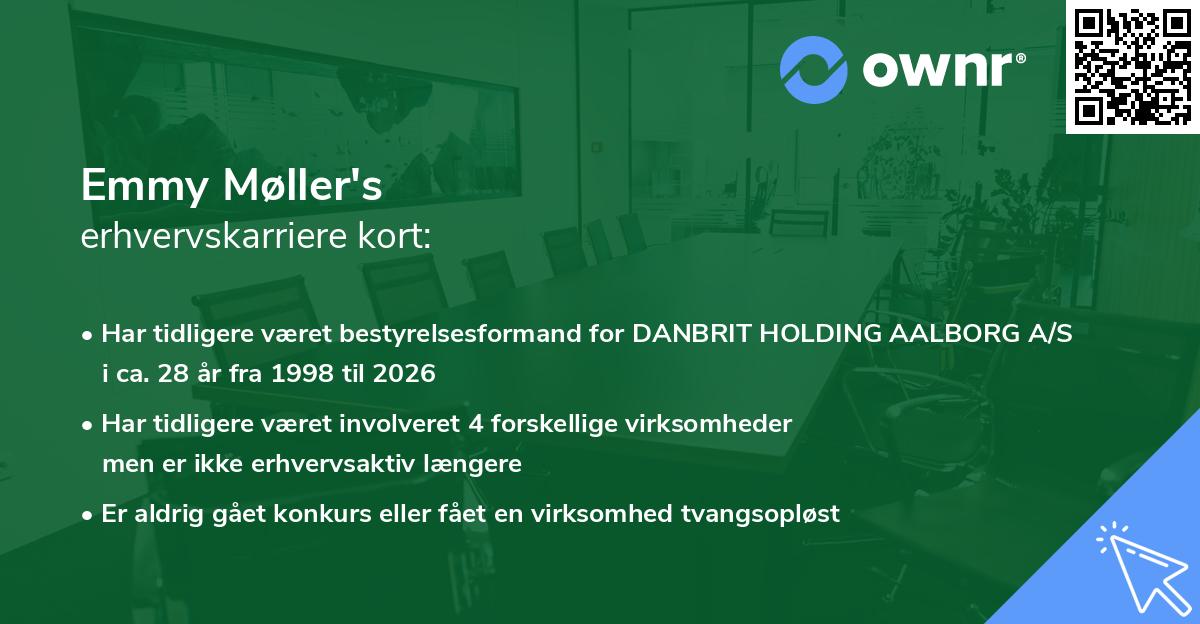 ownr®

Emmy Møller's
erhvervskarriere kort:

• Har tidligere været bestyrelsesformand for DANBRIT HOLDING AALBORG A/S i ca. 28 år fra 1998 til 2026

• Har tidligere været involveret 4 forskellige virksomheder men er ikke erhvervsaktiv længere

• Er aldrig gået konkurs eller fået en virksomhed tvangsopløst